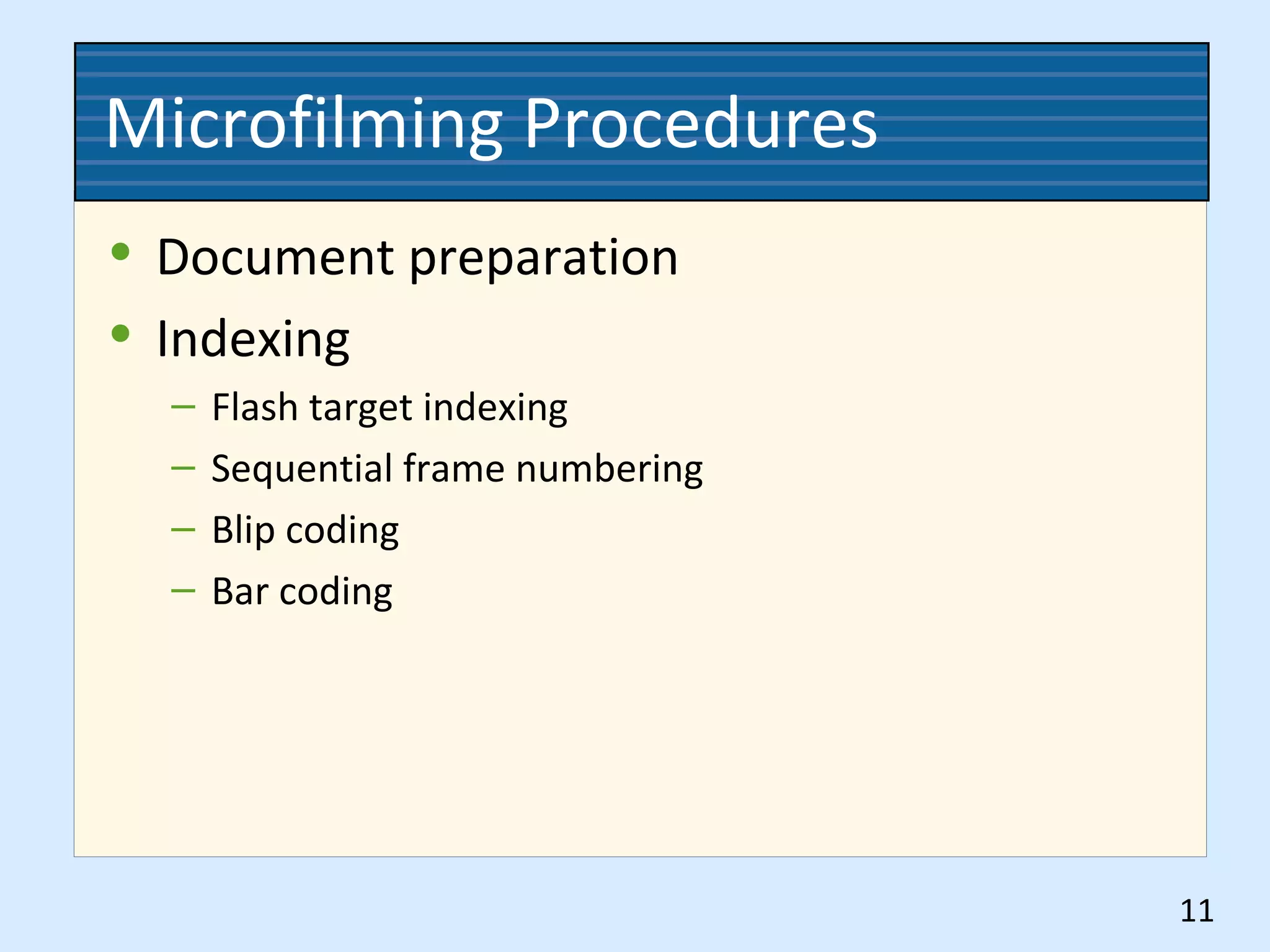 Microfilming Procedures

• Document preparation
• Indexing
– Flash target indexing
– Sequential frame numbering
– Blip coding
– Bar coding

11